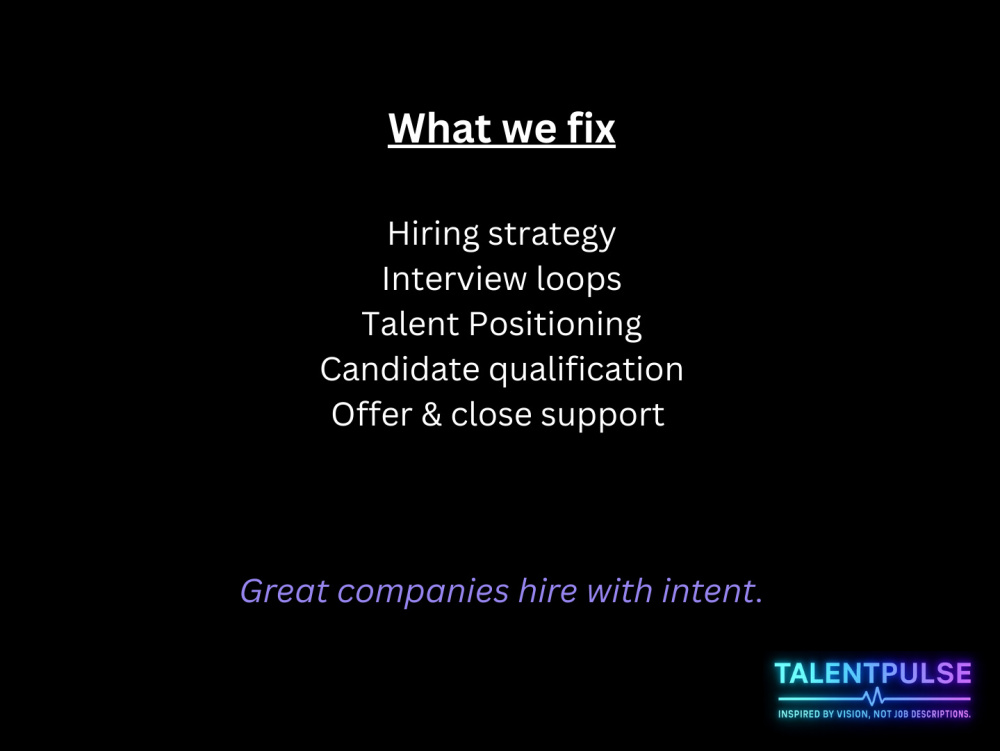 What we fix

Hiring strategy
Interview loops
Talent Positioning
Candidate qualification
Offer & close support

Great companies hire with intent.

TALENTPULSE
INSPIRED BY VISION, NOT JOB DESCRIPTIONS.